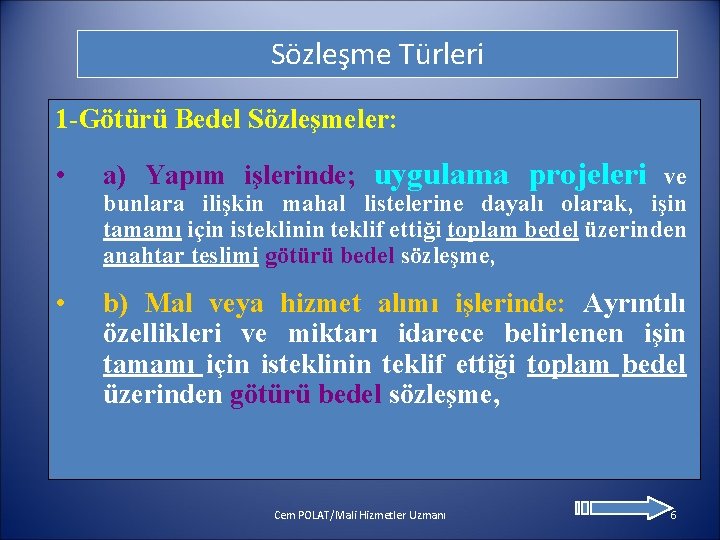 Sözleşme Türleri

1-Götürü Bedel Sözleşmeler:

• a) Yapım işlerinde; uygulama projeleri ve bunlara ilişkin mahal listelerine dayalı olarak, işin tamamı için isteklinin teklif ettiği toplam bedel üzerinden anahtar teslimi götürü bedel sözleşme,

• b) Mal veya hizmet alımı işlerinde: Ayrıntılı özellikleri ve miktarı idarece belirlenen işin tamamı için isteklinin teklif ettiği toplam bedel üzerinden götürü bedel sözleşme,

Cem POLAT/Mali Hizmetler Uzmanı

6